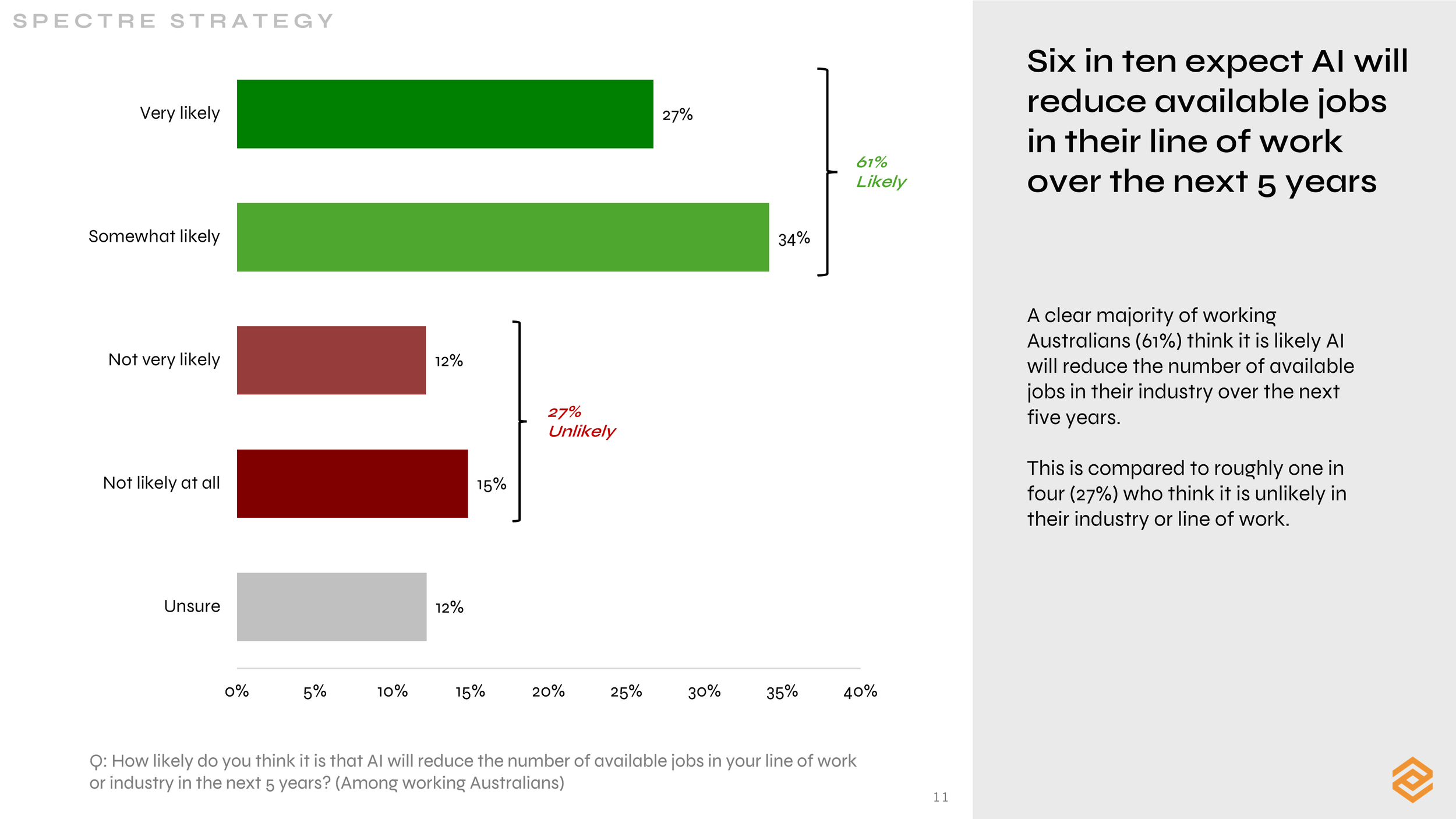 SPECTRE STRATEGY

Very likely 27%

Somewhat likely 34%

61% Likely

Not very likely 12%

Not likely at all 15%

27% Unlikely

Unsure 12%

0% 5% 10% 15% 20% 25% 30% 35% 40%

Q: How likely do you think it is that AI will reduce the number of available jobs in your line of work or industry in the next 5 years? (Among working Australians)

11

Six in ten expect AI will reduce available jobs in their line of work over the next 5 years

A clear majority of working Australians (61%) think it is likely AI will reduce the number of available jobs in their industry over the next five years.

This is compared to roughly one in four (27%) who think it is unlikely in their industry or line of work.